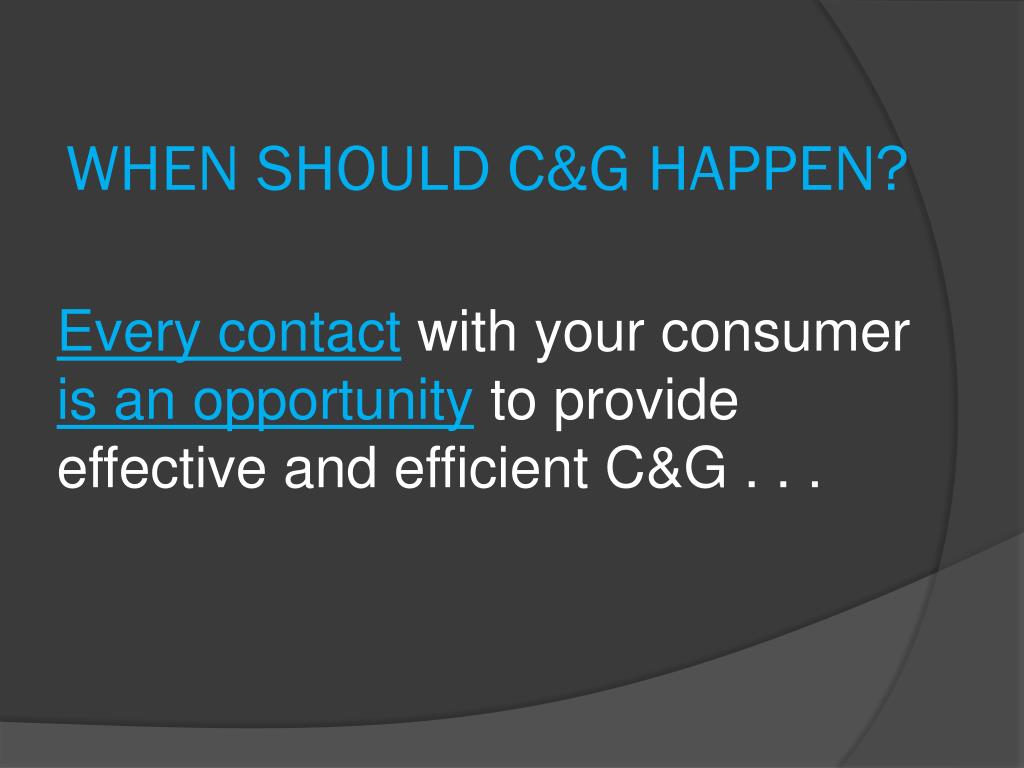 WHEN SHOULD C&G HAPPEN?

Every contact with your consumer is an opportunity to provide effective and efficient C&G . . .